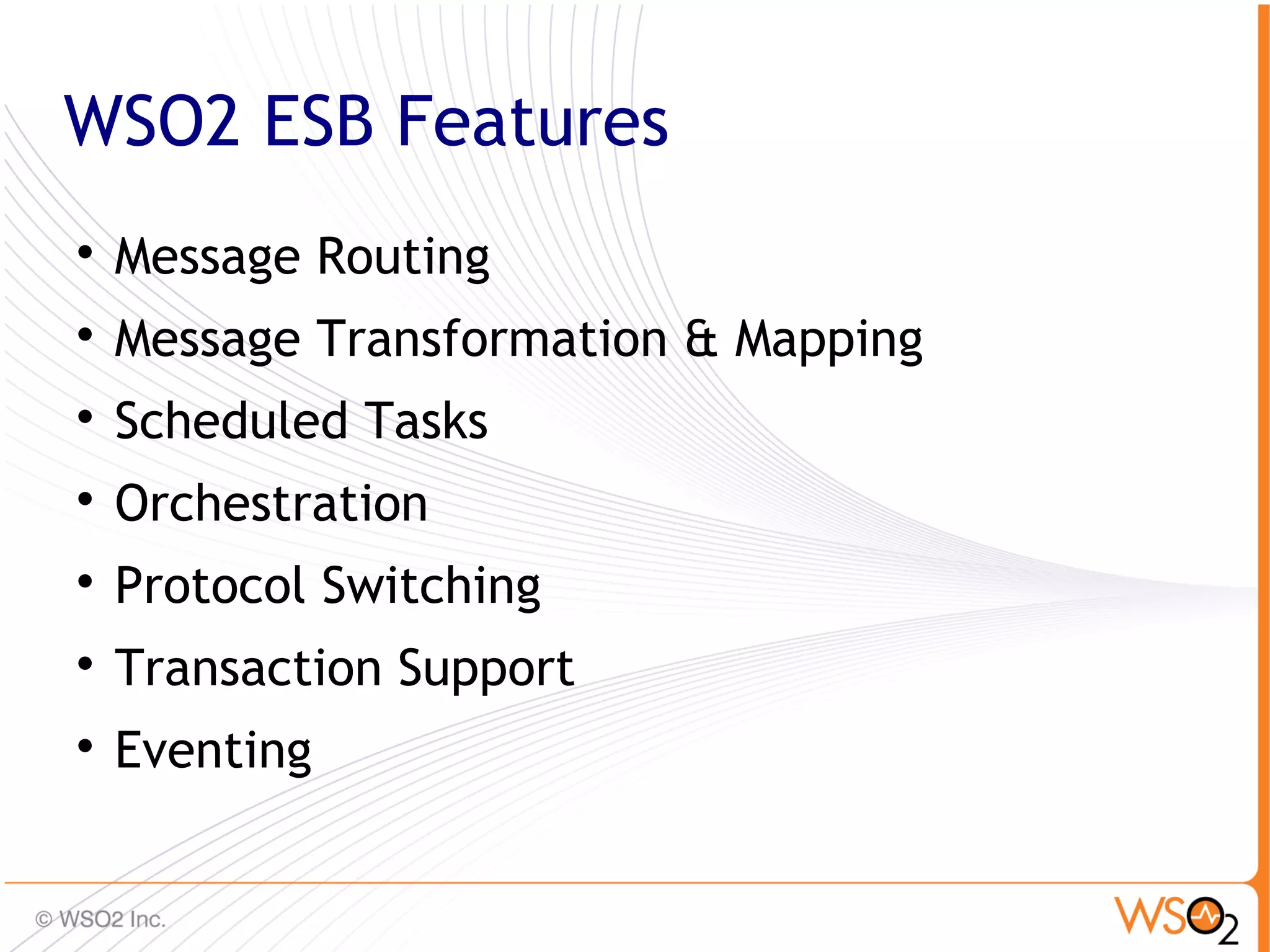 WSO2 ESB Features

• Message Routing
• Message Transformation & Mapping
• Scheduled Tasks
• Orchestration
• Protocol Switching
• Transaction Support
• Eventing

© WSO2 Inc.

WSO2